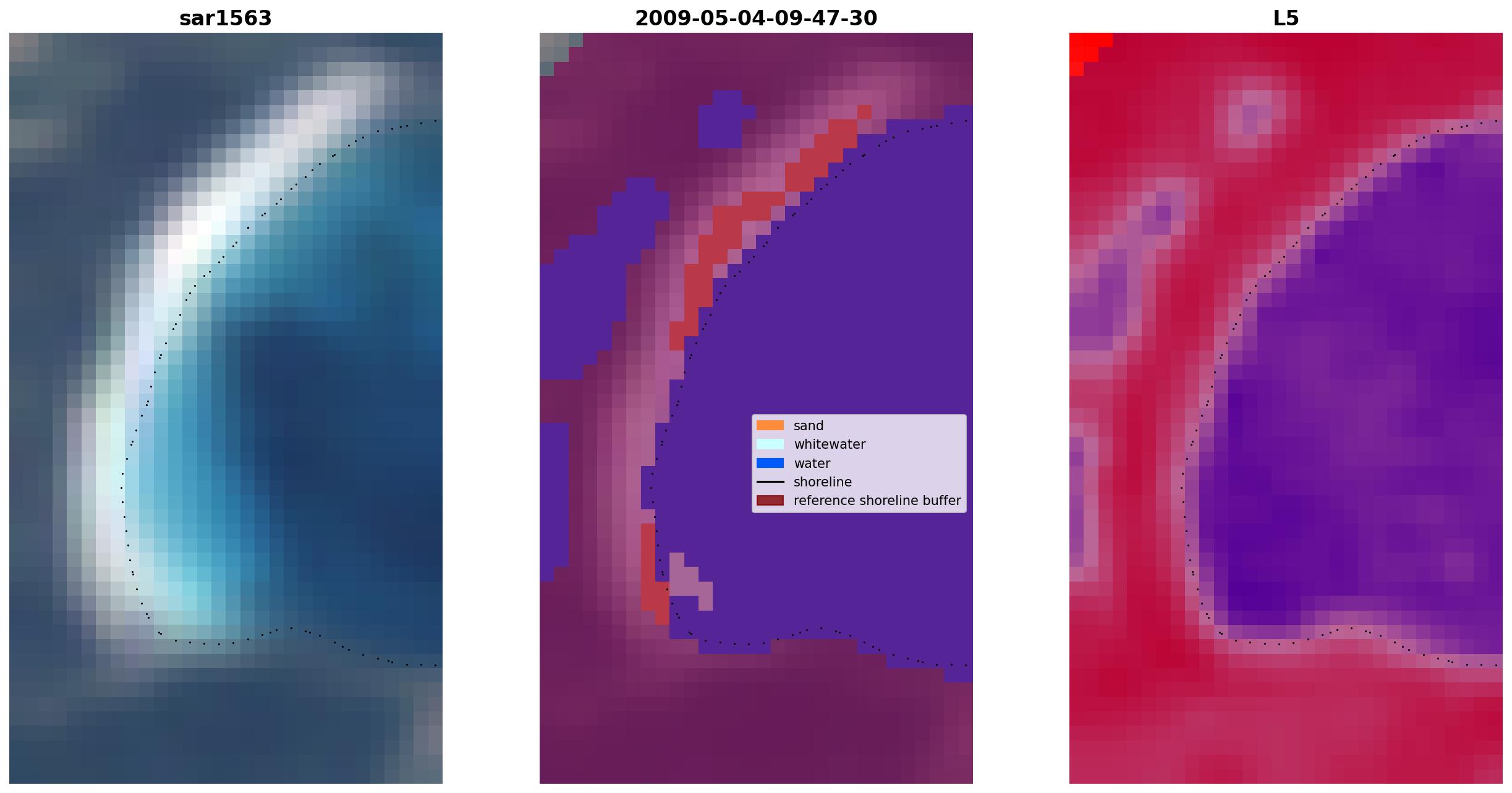 sar1563

2009-05-04-09-47-30

sand
whitewater
water
shoreline
reference shoreline buffer

L5